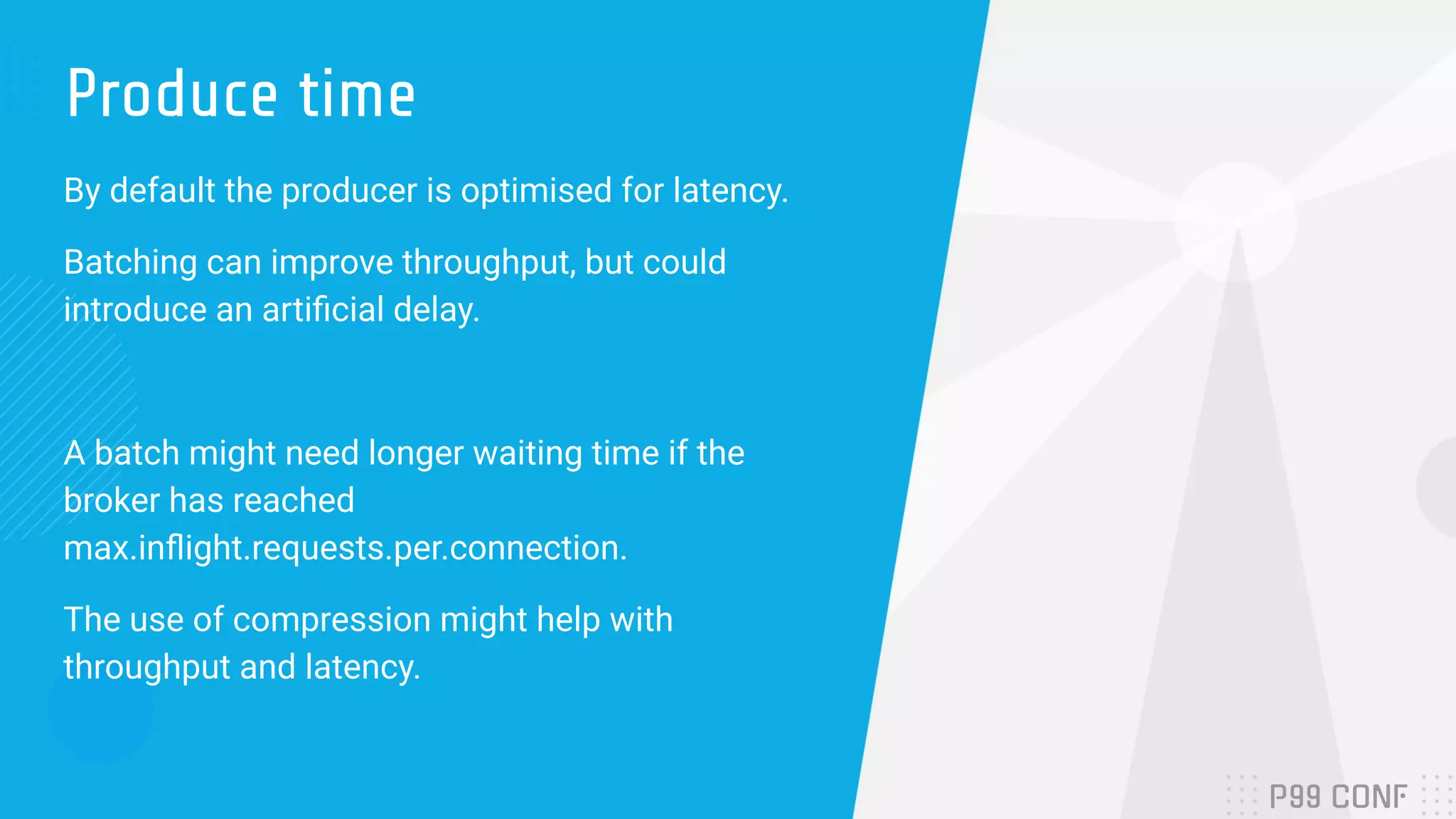 Produce time

By default the producer is optimised for latency.

Batching can improve throughput, but could introduce an artificial delay.

A batch might need longer waiting time if the broker has reached max.inflight.requests.per.connection.

The use of compression might help with throughput and latency.

P99 CONF